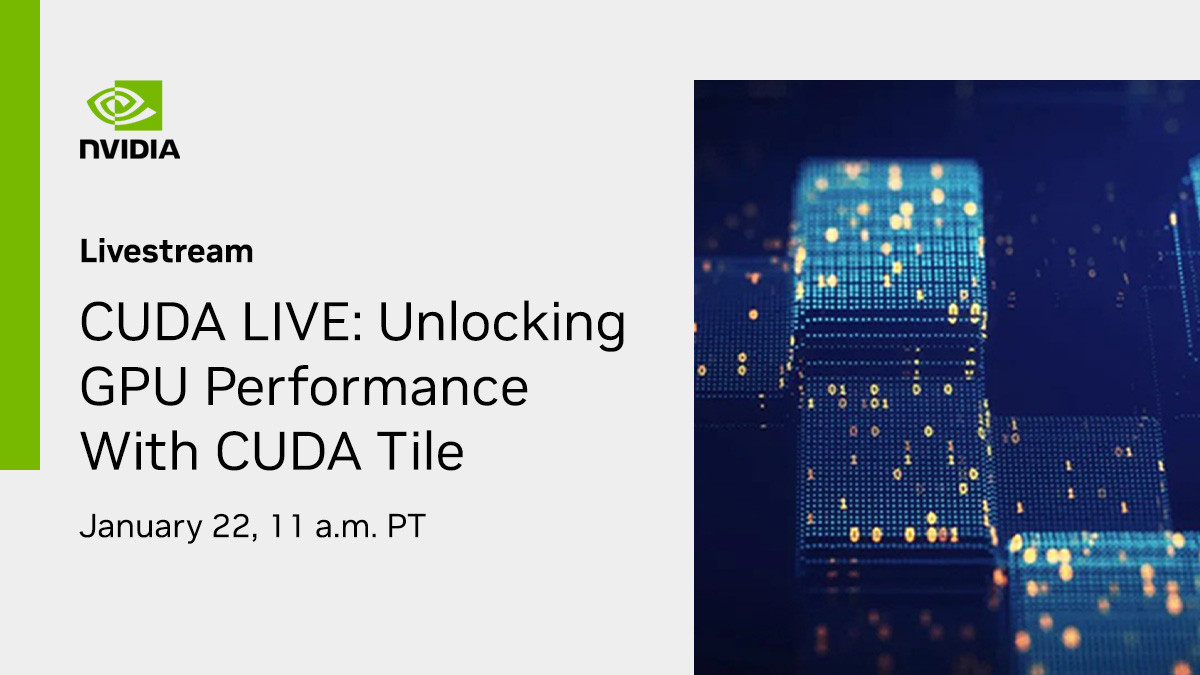 NVIDIA

Livestream

CUDA LIVE: Unlocking GPU Performance With CUDA Tile

January 22, 11 a.m. PT